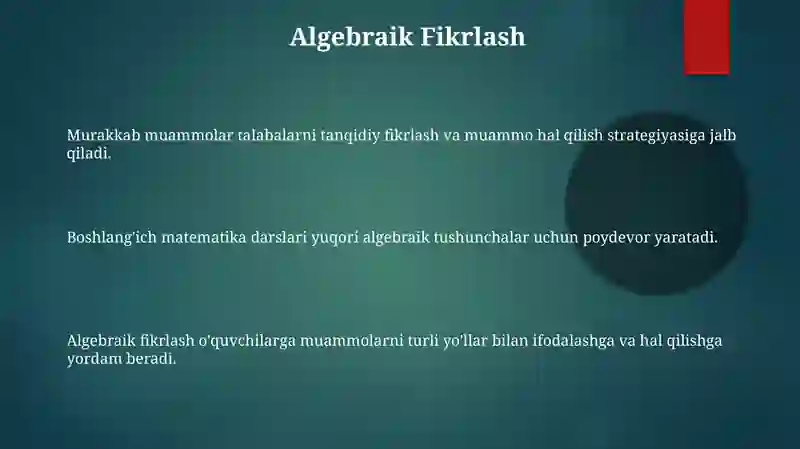 Algebraik Fikrlash

Murakkab muammolar talabalarni tanqidiy fikrlash va muammo hal qilish strategiyasiga jalb qiladi.

Boshlang'ich matematika darslari yuqori algebraik tushunchalar uchun poydevor yaratadi.

Algebraik fikrlash o'quvchilarga muammolarni turli yo'llar bilan ifodalashga va hal qilishga yordam beradi.